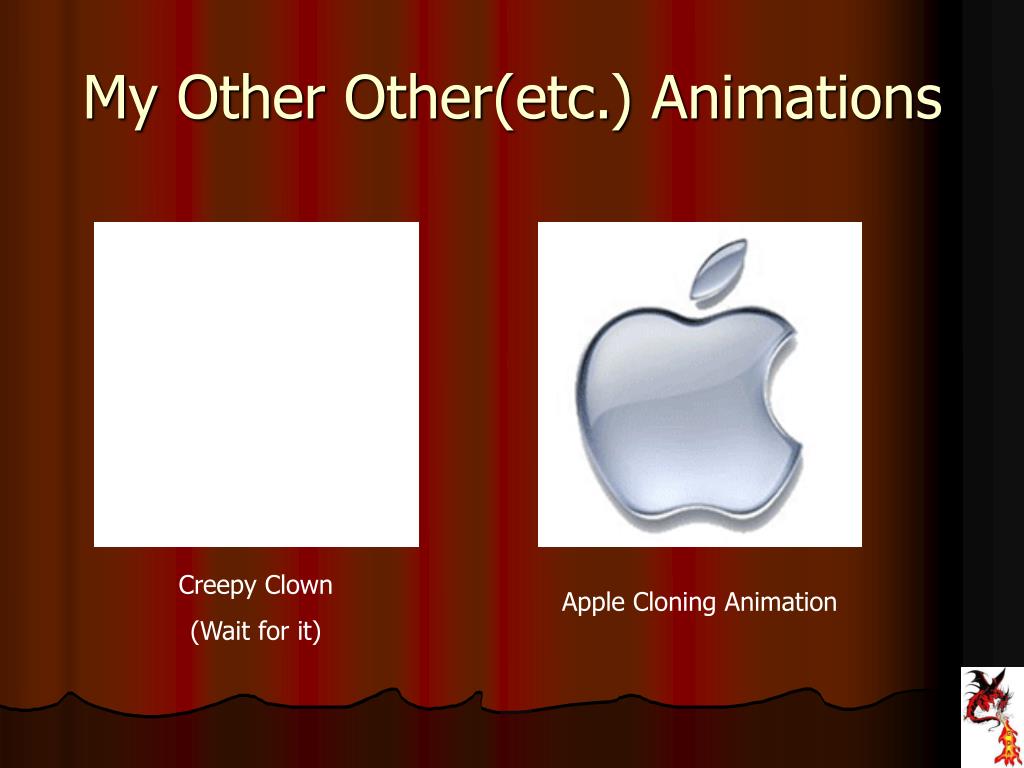 My Other Other(etc.) Animations

Creepy Clown

(Wait for it)

Apple Cloning Animation